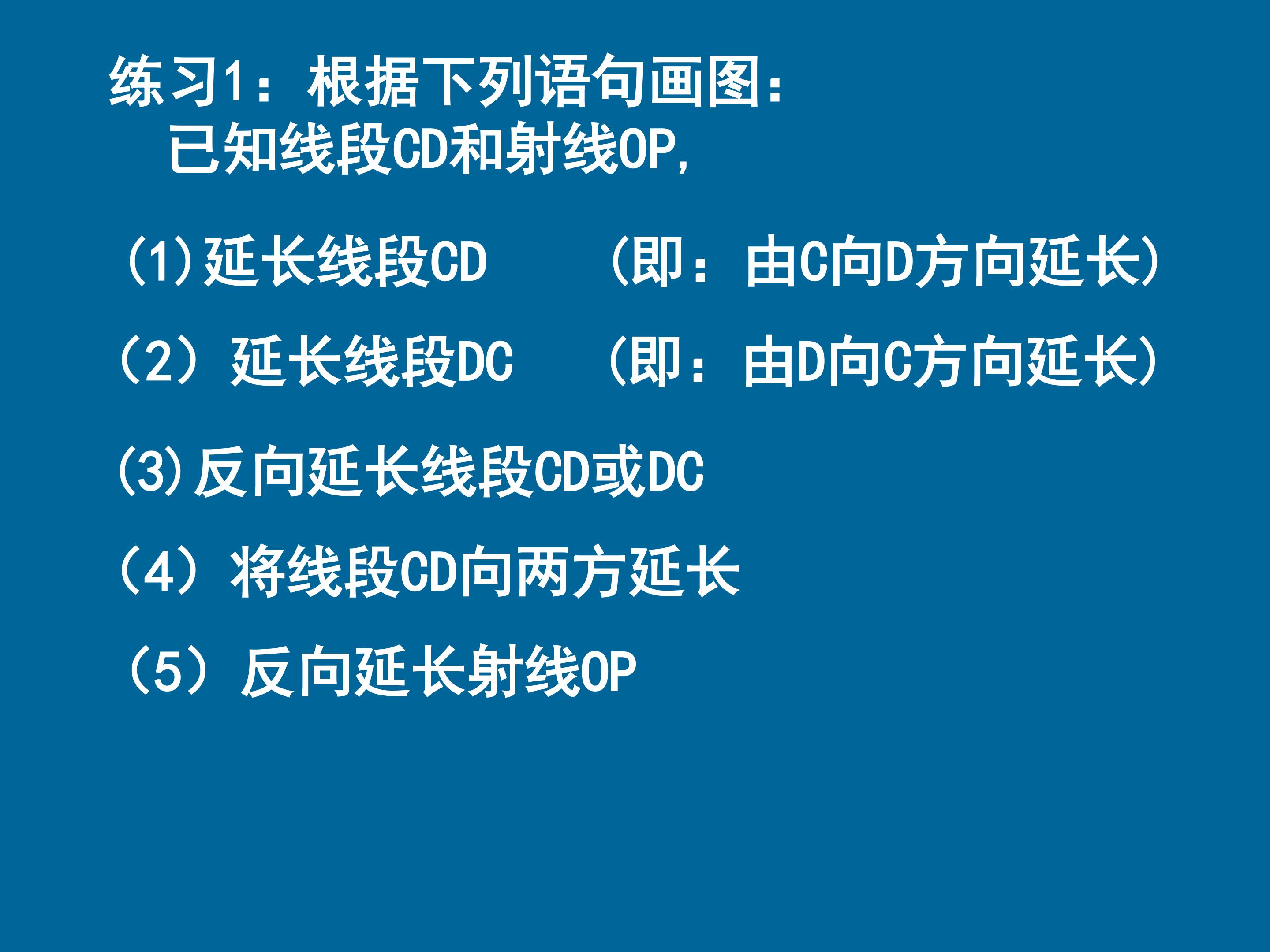 练习1：根据下列语句画图：
已知线段CD和射线OP,

(1)延长线段CD （即：由C向D方向延长）

（2）延长线段DC （即：由D向C方向延长）

(3)反向延长线段CD或DC

（4）将线段CD向两方延长

（5）反向延长射线OP